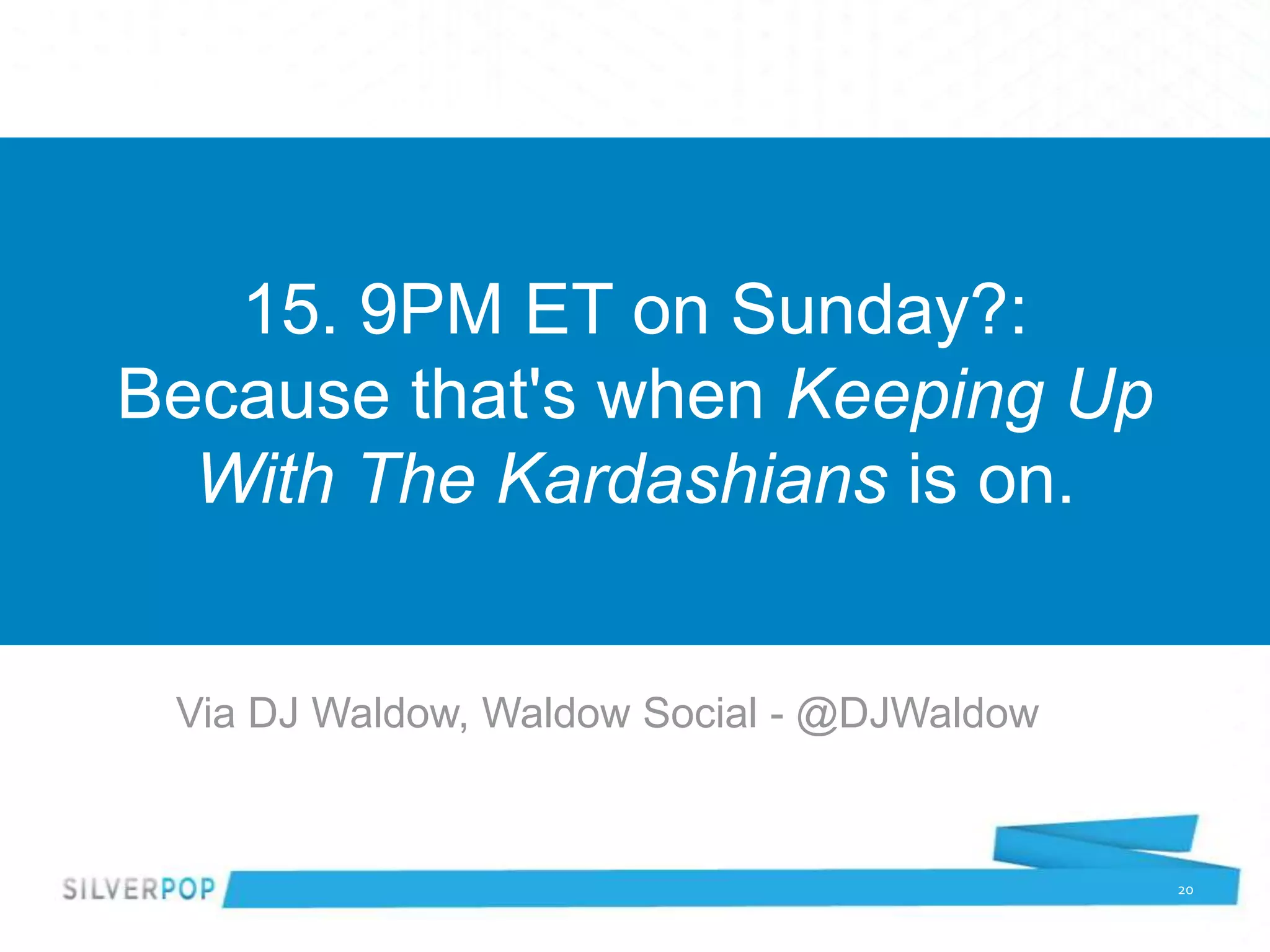 15. 9PM ET on Sunday?: Because that's when Keeping Up With The Kardashians is on.

Via DJ Waldow, Waldow Social - @DJWaldow

SILVERPOP

20